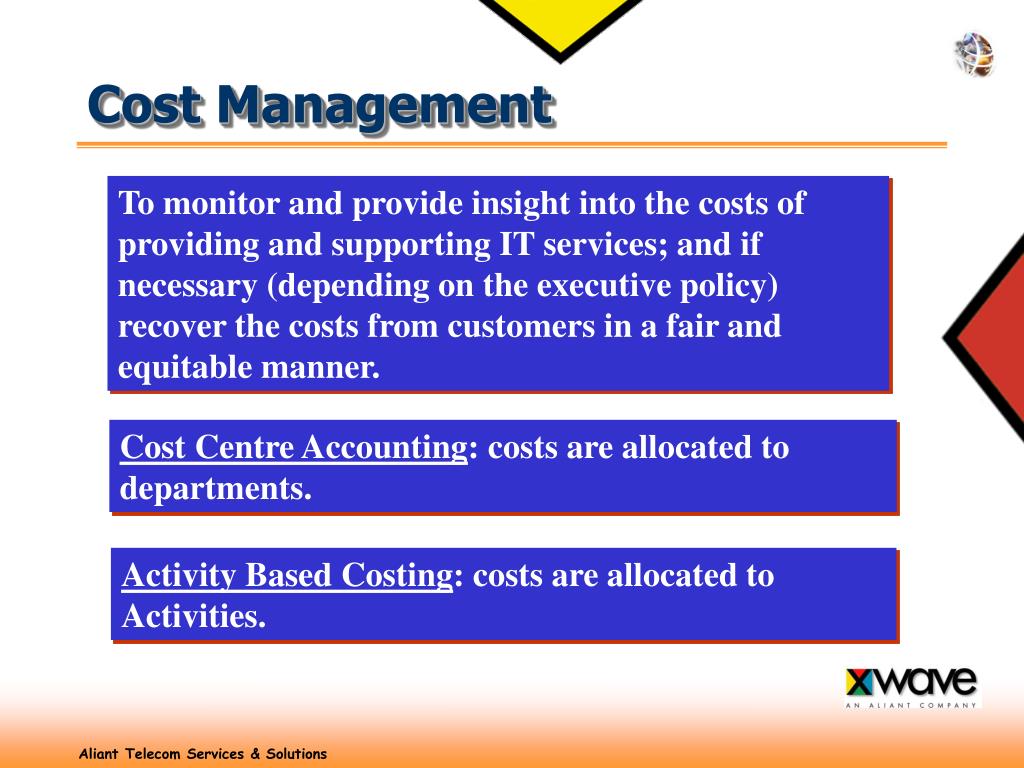 Cost Management

To monitor and provide insight into the costs of providing and supporting IT services; and if necessary (depending on the executive policy) recover the costs from customers in a fair and equitable manner.

Cost Centre Accounting: costs are allocated to departments.

Activity Based Costing: costs are allocated to Activities.

xwave
AN ALIANT COMPANY

Aliant Telecom Services & Solutions